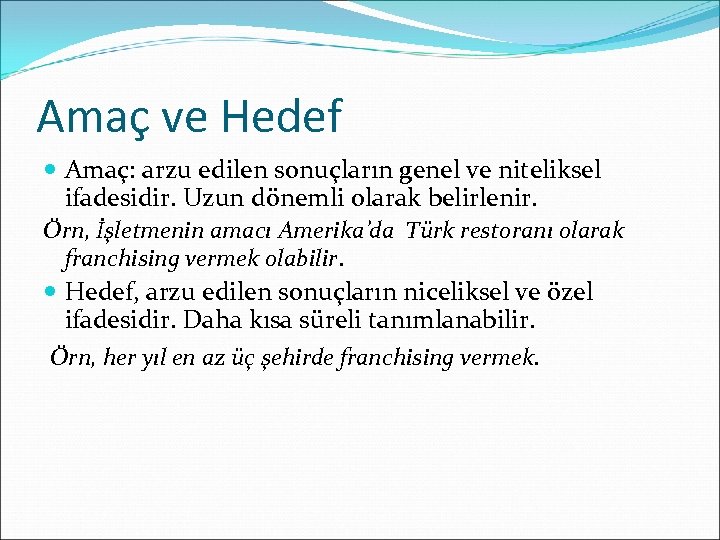 Amaç ve Hedef

Amaç: arzu edilen sonuçların genel ve niteliksel ifadesidir. Uzun dönemli olarak belirlenir.

Örn, İşletmenin amacı Amerika'da Türk restoranı olarak franchising vermek olabilir.

Hedef, arzu edilen sonuçların niceliksel ve özel ifadesidir. Daha kısa süreli tanımlanabilir.

Örn, her yıl en az üç şehirde franchising vermek.